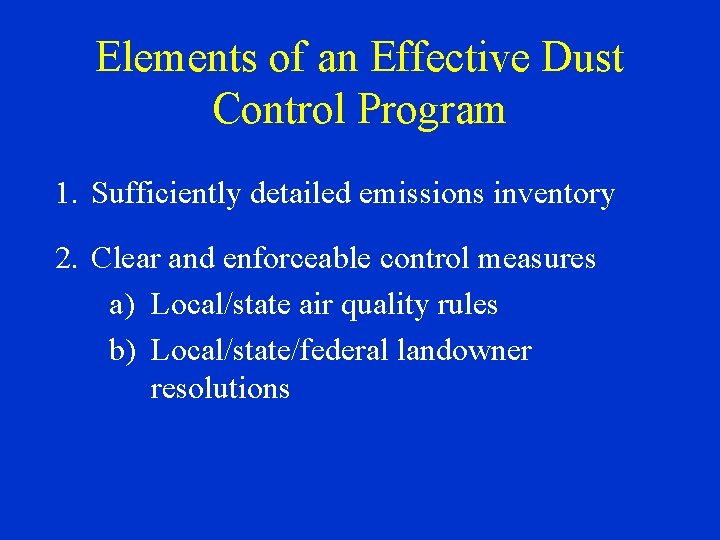 Elements of an Effective Dust Control Program

1. Sufficiently detailed emissions inventory

2. Clear and enforceable control measures

a) Local/state air quality rules

b) Local/state/federal landowner resolutions